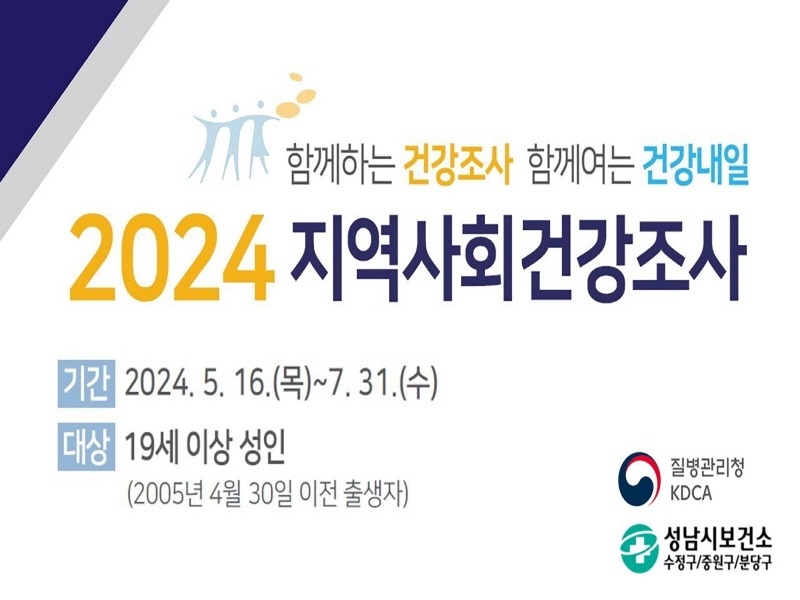 함께하는 건강조사 함께여는 건강내일

2024 지역사회건강조사

기간 2024. 5. 16.(목)~7. 31.(수)

대상 19세 이상 성인
(2005년 4월 30일 이전 출생자)

질병관리청
KDCA

성남시보건소
수정구/중원구/분당구